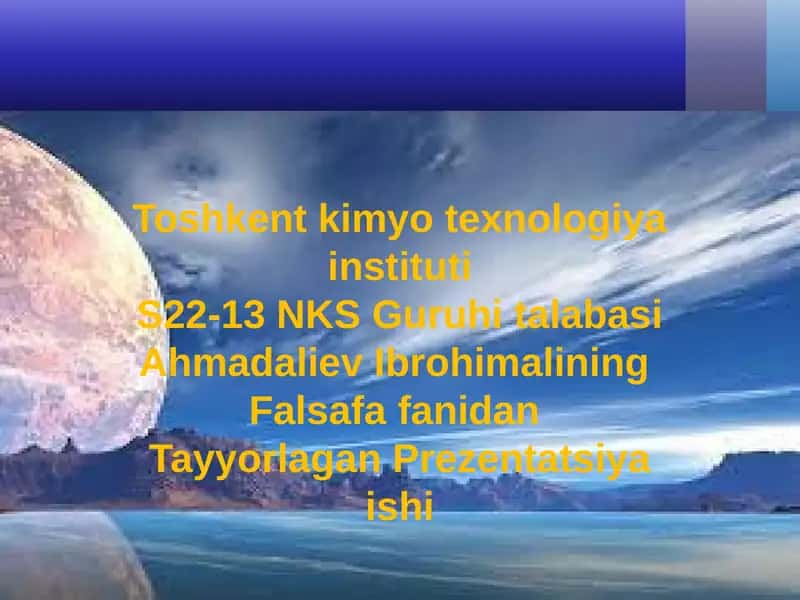 Toshkent kimyo texnologiya instituti
S22-13 NKS Guruhi talabasi Ahmadaliev Ibrohimalining
Falsafa fanidan
Tayyorlagan Prezentatsiya ishi